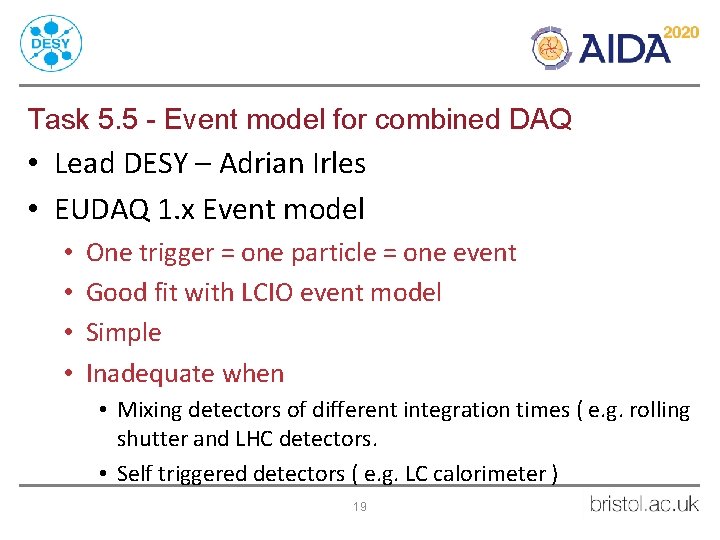 DESY

AIDA 2020

Task 5.5 - Event model for combined DAQ

• Lead DESY – Adrian Irles
• EUDAQ 1.x Event model
 • One trigger = one particle = one event
 • Good fit with LCIO event model
 • Simple
 • Inadequate when
  • Mixing detectors of different integration times ( e.g. rolling shutter and LHC detectors.
  • Self triggered detectors ( e.g. LC calorimeter )

19

bristol.ac.uk